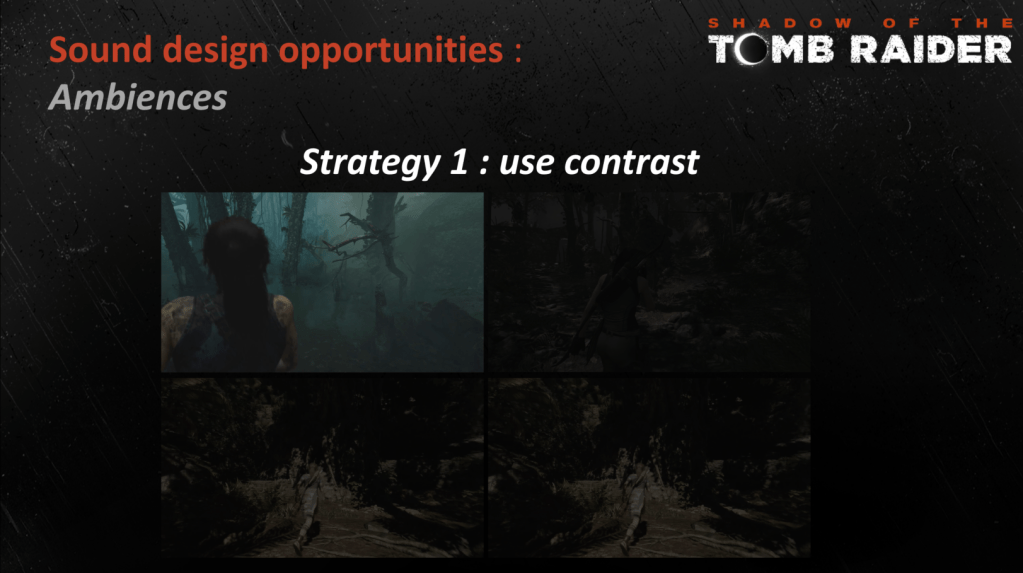 Sound design opportunities :
Ambiences

SHADOW OF THE
TOMB RAIDER

Strategy 1 : use contrast